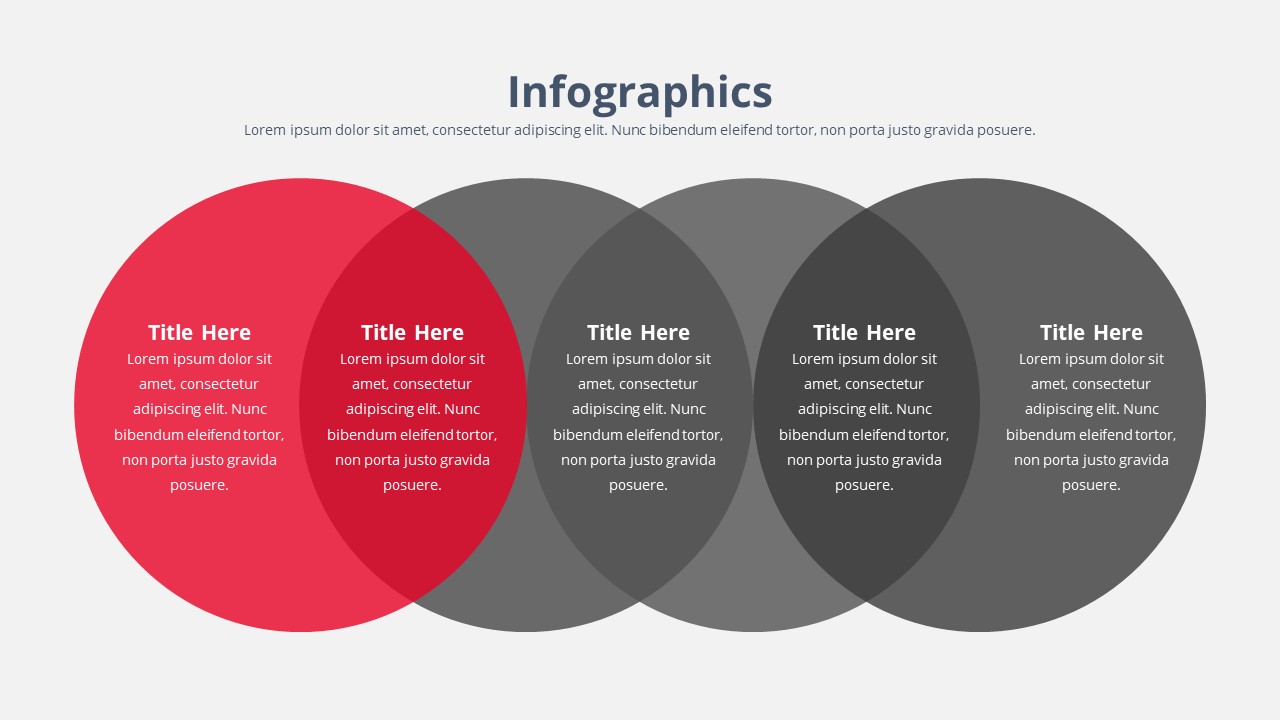 Infographics

Lorem ipsum dolor sit amet, consectetur adipiscing elit. Nunc bibendum eleifend tortor, non porta justo gravida posuere.

Title Here
Lorem ipsum dolor sit amet, consectetur adipiscing elit. Nunc bibendum eleifend tortor, non porta justo gravida posuere.

Title Here
Lorem ipsum dolor sit amet, consectetur adipiscing elit. Nunc bibendum eleifend tortor, non porta justo gravida posuere.

Title Here
Lorem ipsum dolor sit amet, consectetur adipiscing elit. Nunc bibendum eleifend tortor, non porta justo gravida posuere.

Title Here
Lorem ipsum dolor sit amet, consectetur adipiscing elit. Nunc bibendum eleifend tortor, non porta justo gravida posuere.

Title Here
Lorem ipsum dolor sit amet, consectetur adipiscing elit. Nunc bibendum eleifend tortor, non porta justo gravida posuere.